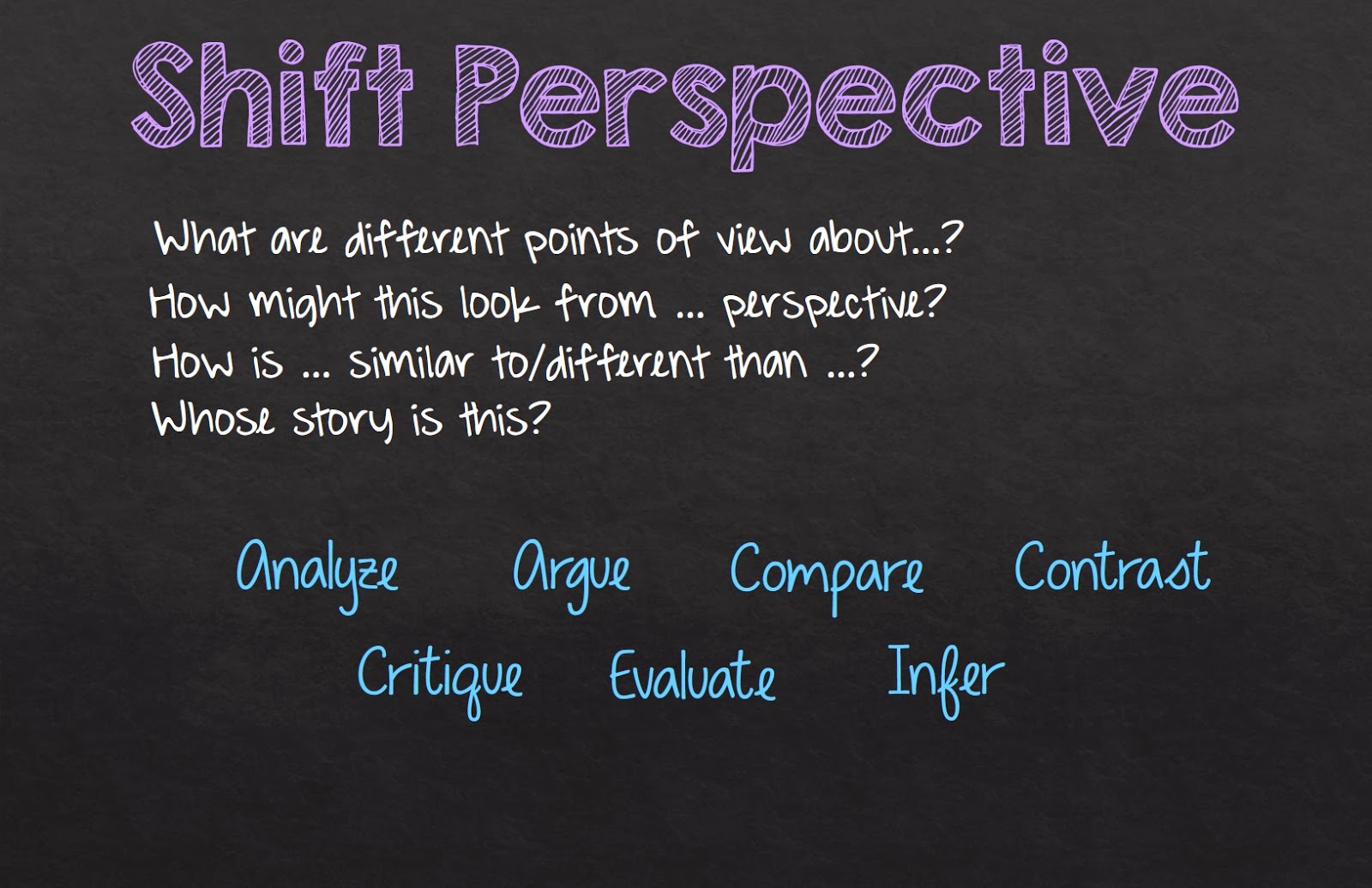 Shift Perspective

What are different points of view about...?
How might this look from ... perspective?
How is ... similar to/different than ...?
Whose story is this?

Analyze Argue Compare Contrast
Critique Evaluate Infer